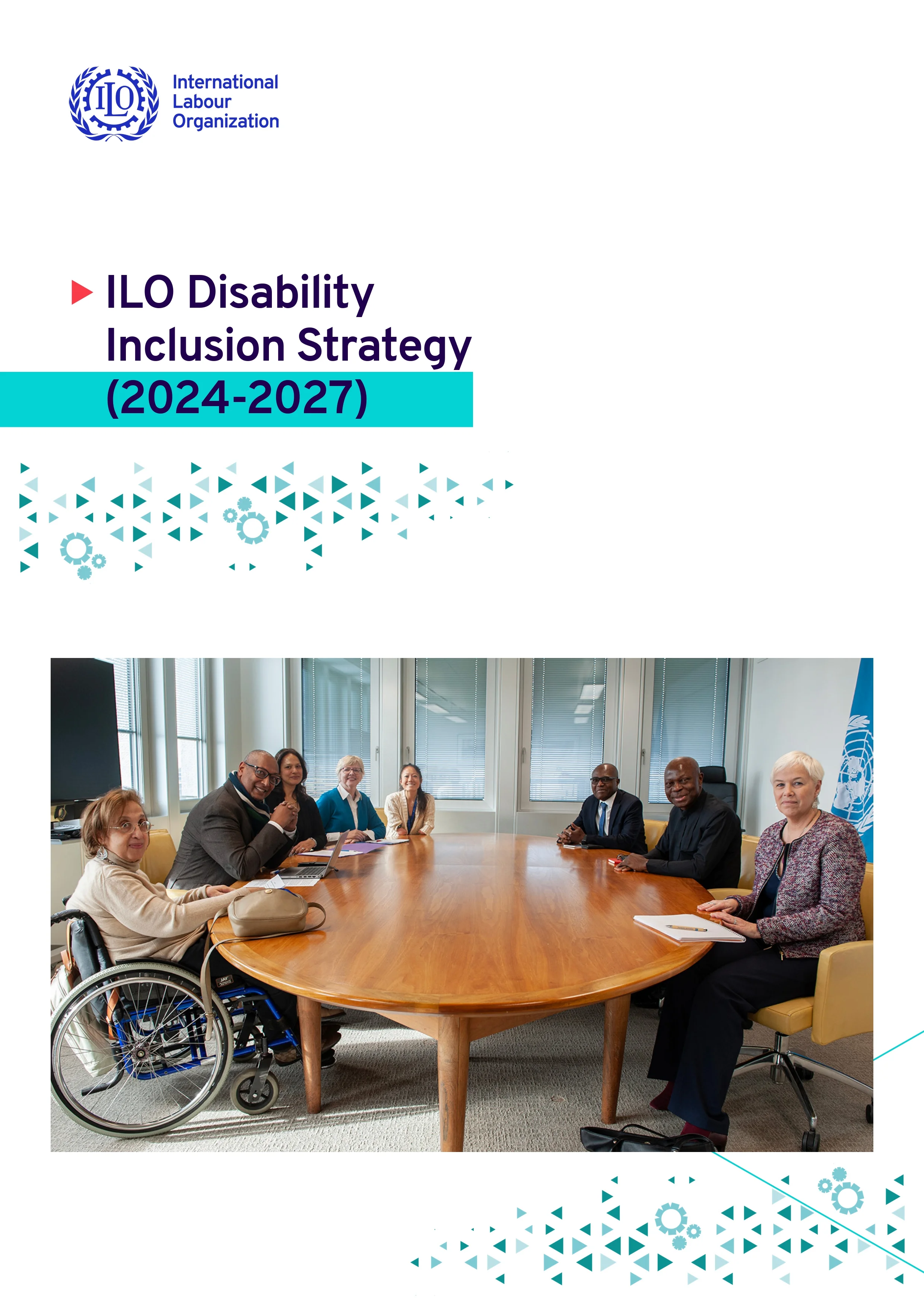 ILO

International Labour Organization

ILO Disability Inclusion Strategy (2024-2027)